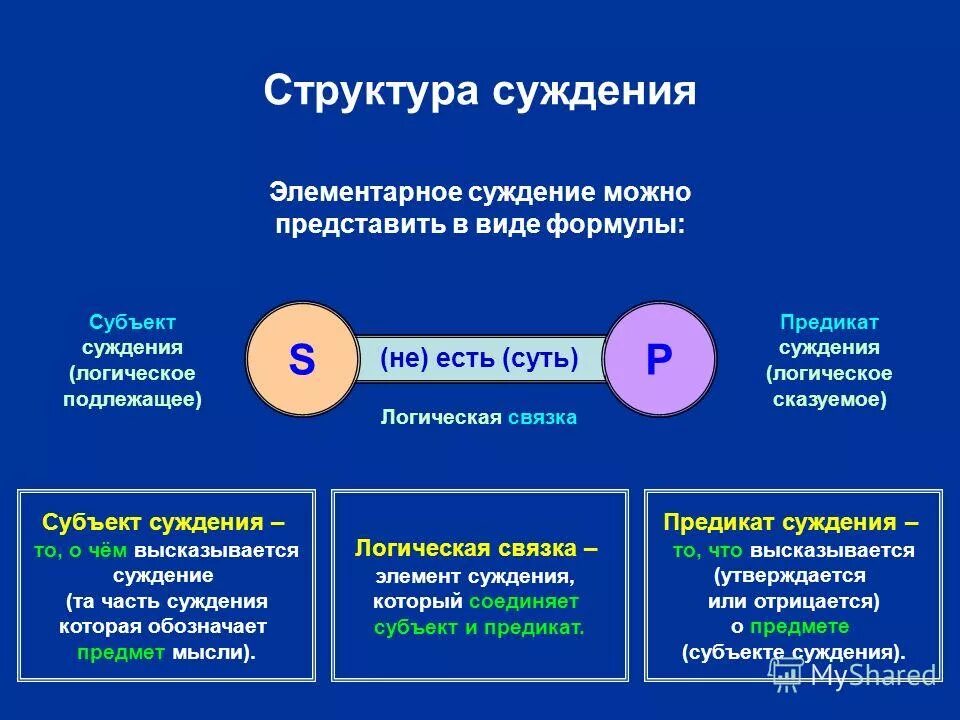 Структура суждения

Элементарное суждение можно представить в виде формулы:

Субъект суждения (логическое подлежащее)

S

(не) есть (суть)

P

Предикат суждения (логическое сказуемое)

Логическая связка

Субъект суждения – то, о чём высказывается суждение (та часть суждения которая обозначает предмет мысли).

Логическая связка – элемент суждения, который соединяет субъект и предикат.

Предикат суждения – то, что высказывается (утверждается или отрицается) о предмете (субъекте суждения).

MyShared